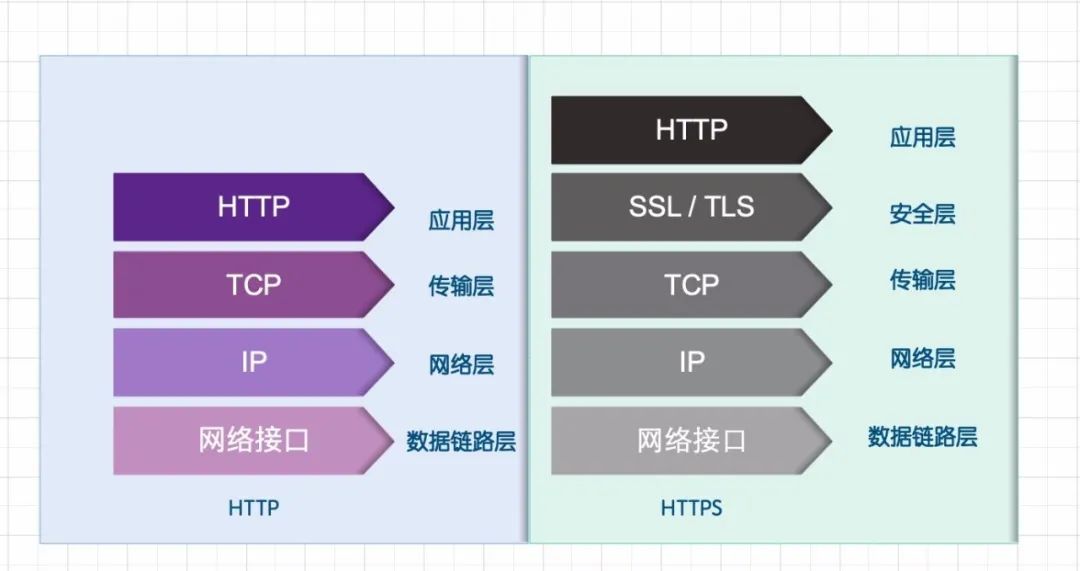 HTTP 应用层
TCP 传输层
IP 网络层
网络接口 数据链路层
HTTP

HTTP 应用层
SSL / TLS 安全层
TCP 传输层
IP 网络层
网络接口 数据链路层
HTTPS